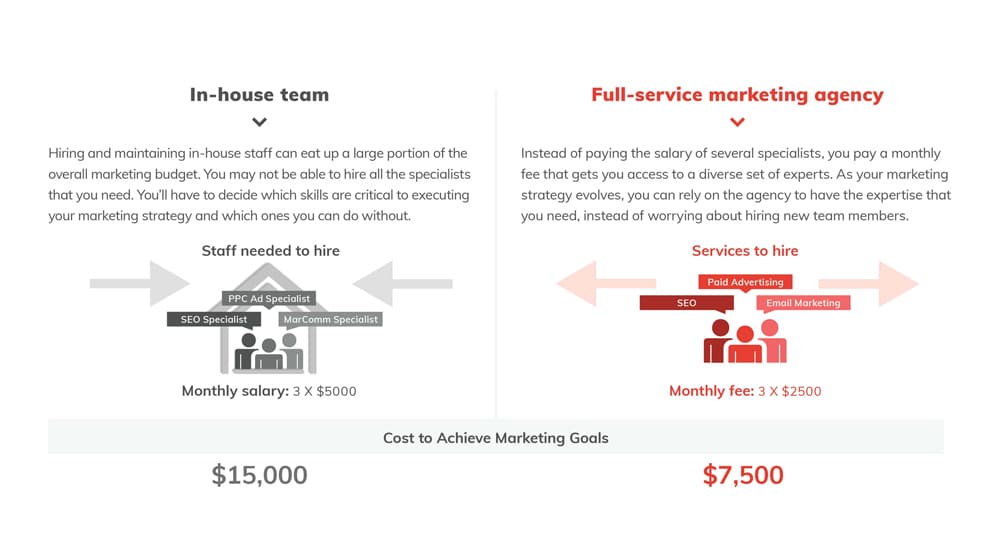 In-house team

Hiring and maintaining in-house staff can eat up a large portion of the overall marketing budget. You may not be able to hire all the specialists that you need. You'll have to decide which skills are critical to executing your marketing strategy and which ones you can do without.

Staff needed to hire

PPC Ad Specialist

SEO Specialist

MarComm Specialist

Monthly salary: 3 X $5000

Full-service marketing agency

Instead of paying the salary of several specialists, you pay a monthly fee that gets you access to a diverse set of experts. As your marketing strategy evolves, you can rely on the agency to have the expertise that you need, instead of worrying about hiring new team members.

Services to hire

Paid Advertising

SEO

Email Marketing

Monthly fee: 3 X $2500

Cost to Achieve Marketing Goals

$15,000

$7,500